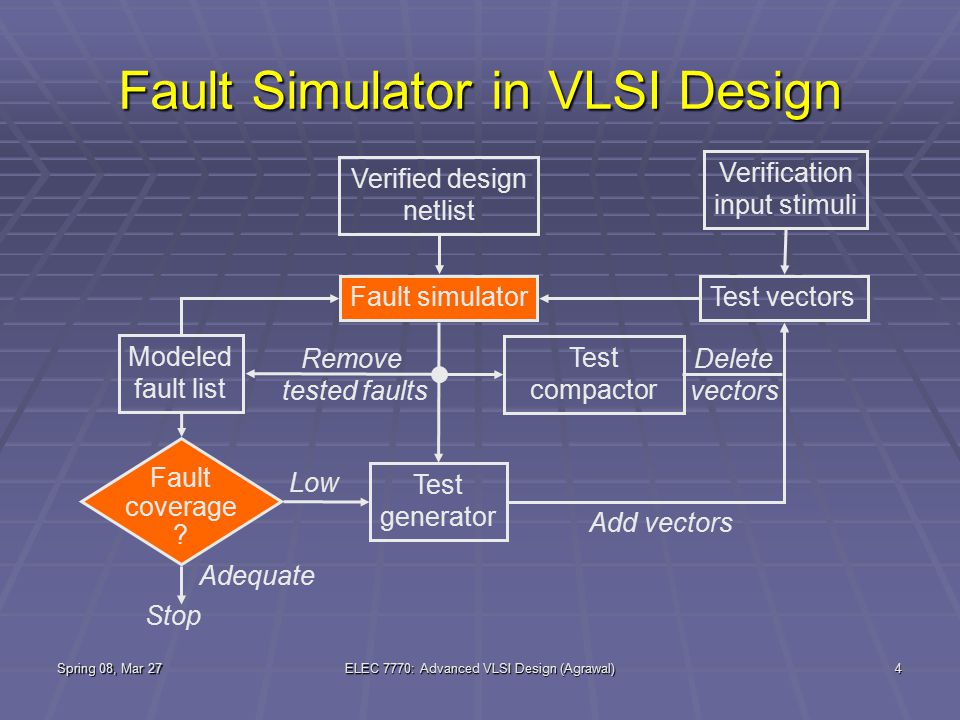 Fault Simulator in VLSI Design

Verified design netlist

Verification input stimuli

Fault simulator

Test vectors

Modeled fault list

Remove tested faults

Test compactor

Delete vectors

Fault coverage ?

Low

Test generator

Add vectors

Adequate

Stop

Spring 08, Mar 27

ELEC 7770: Advanced VLSI Design (Agrawal)

4